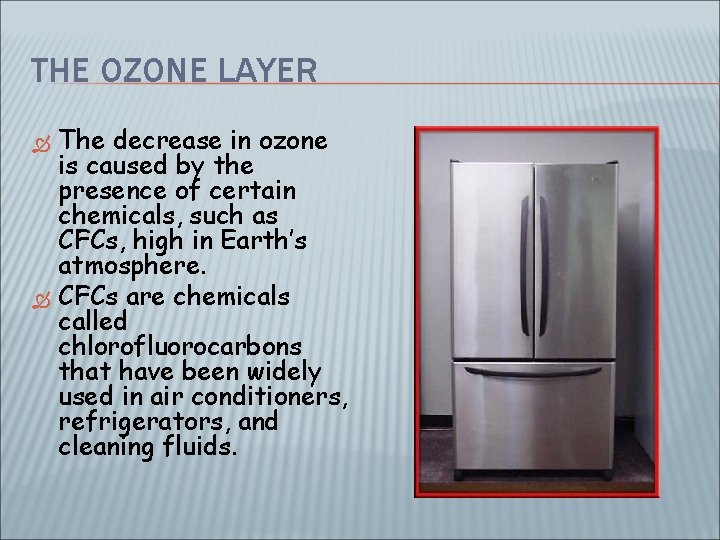 THE OZONE LAYER

The decrease in ozone is caused by the presence of certain chemicals, such as CFCs, high in Earth's atmosphere.

CFCs are chemicals called chlorofluorocarbons that have been widely used in air conditioners, refrigerators, and cleaning fluids.